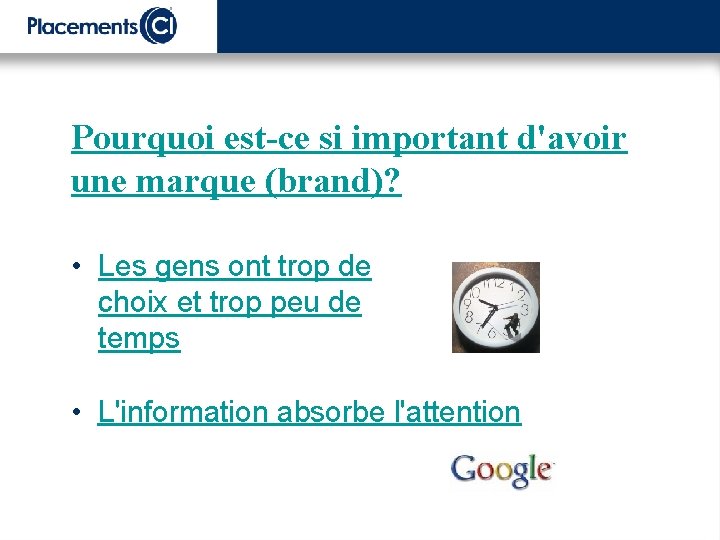 Placements CI

Pourquoi est-ce si important d'avoir une marque (brand)?

• Les gens ont trop de choix et trop peu de temps

• L'information absorbe l'attention

Google